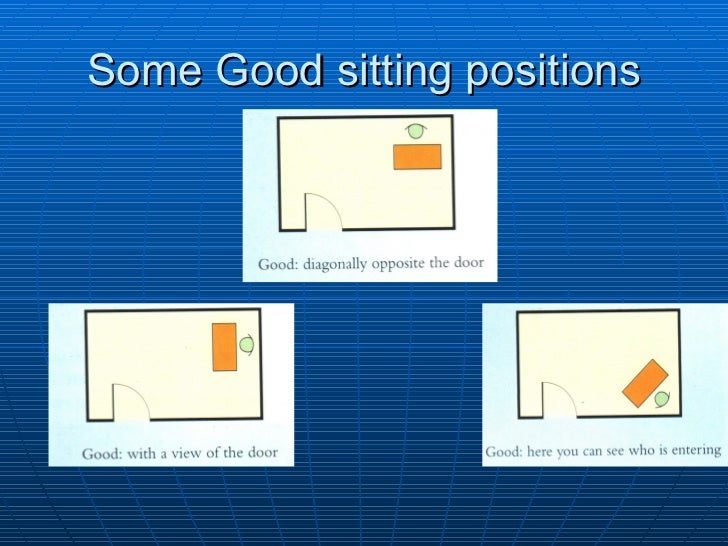 Some Good sitting positions

Good: diagonally opposite the door

Good: with a view of the door

Good: here you can see who is entering